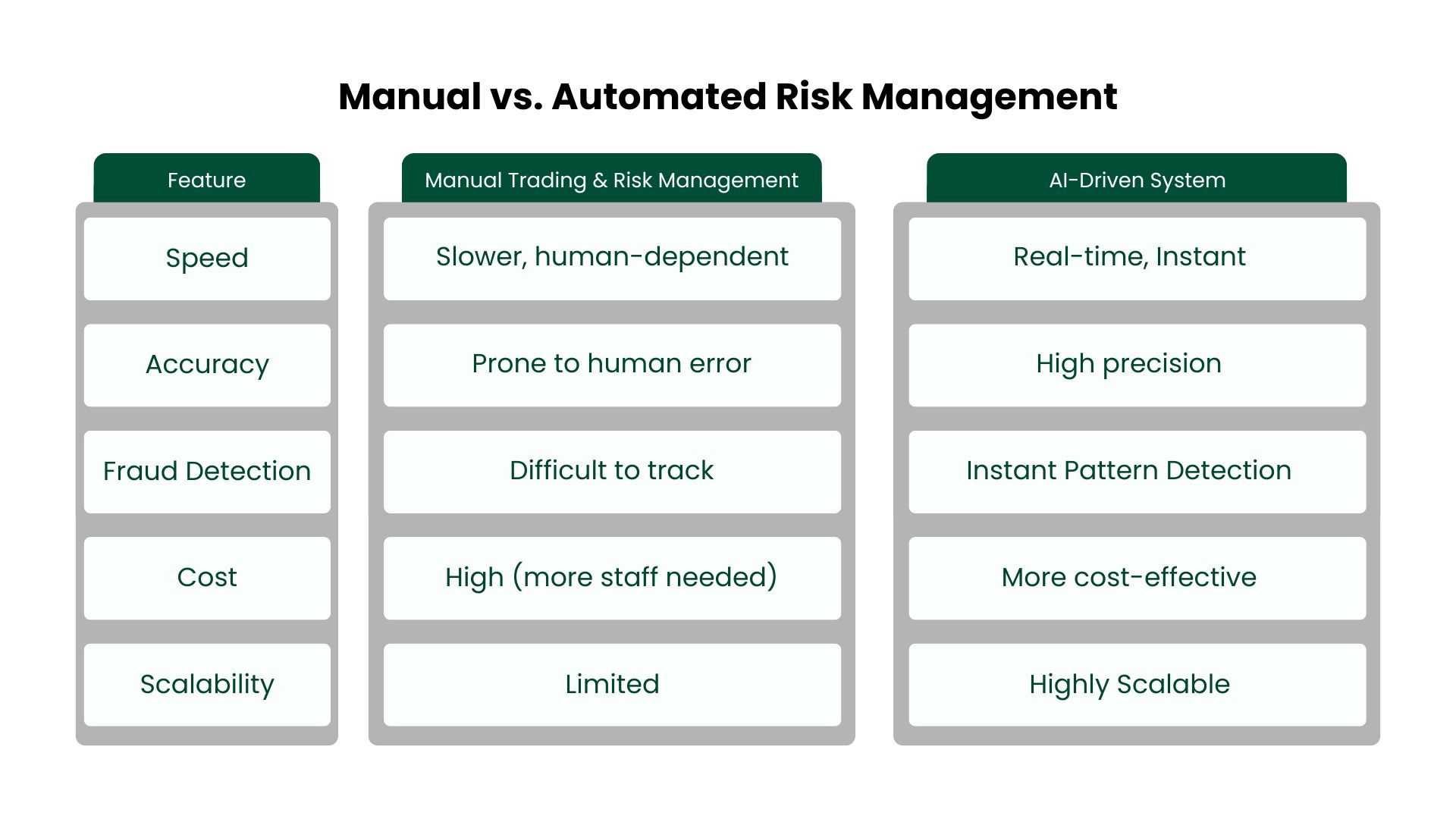 Manual vs. Automated Risk Management

| Feature | Manual Trading & Risk Management | AI-Driven System |
|---|---|---|
| Speed | Slower, human-dependent | Real-time, Instant |
| Accuracy | Prone to human error | High precision |
| Fraud Detection | Difficult to track | Instant Pattern Detection |
| Cost | High (more staff needed) | More cost-effective |
| Scalability | Limited | Highly Scalable |